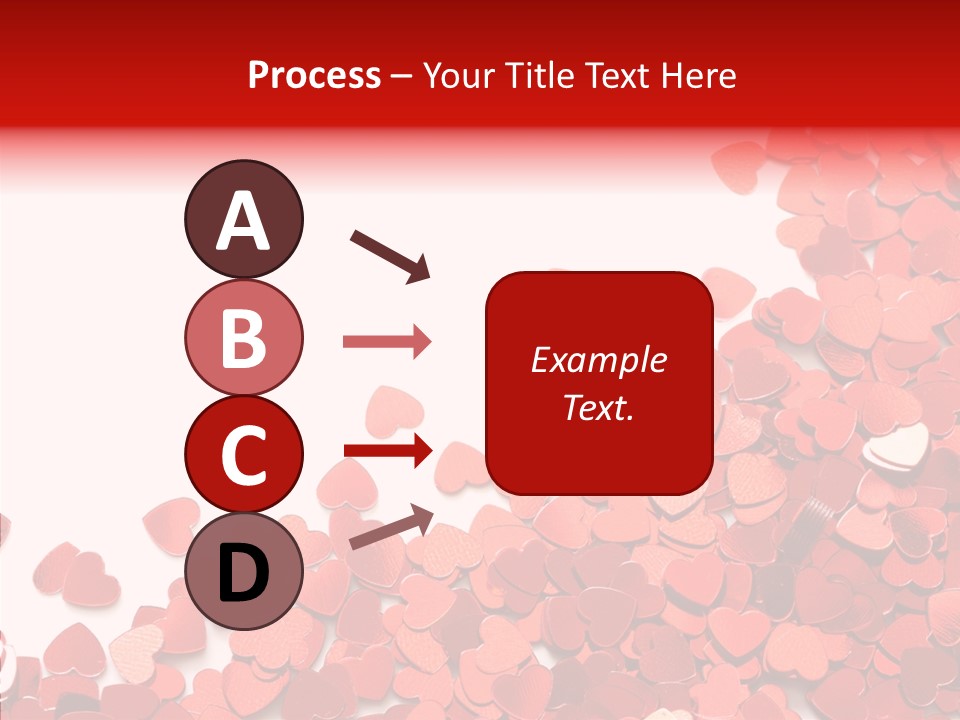 Process – Your Title Text Here

A

B

C

D

Example Text.